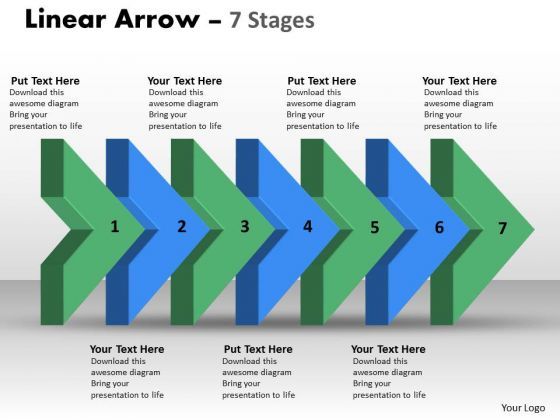 Linear Arrow – 7 Stages

Put Text Here
Download this awesome diagram Bring your presentation to life

Your Text Here
Download this awesome diagram Bring your presentation to life

Put Text Here
Download this awesome diagram Bring your presentation to life

Your Text Here
Download this awesome diagram Bring your presentation to life

1 2 3 4 5 6 7

Your Text Here
Download this awesome diagram Bring your presentation to life

Put Text Here
Download this awesome diagram Bring your presentation to life

Your Text Here
Download this awesome diagram Bring your presentation to life

Your Logo